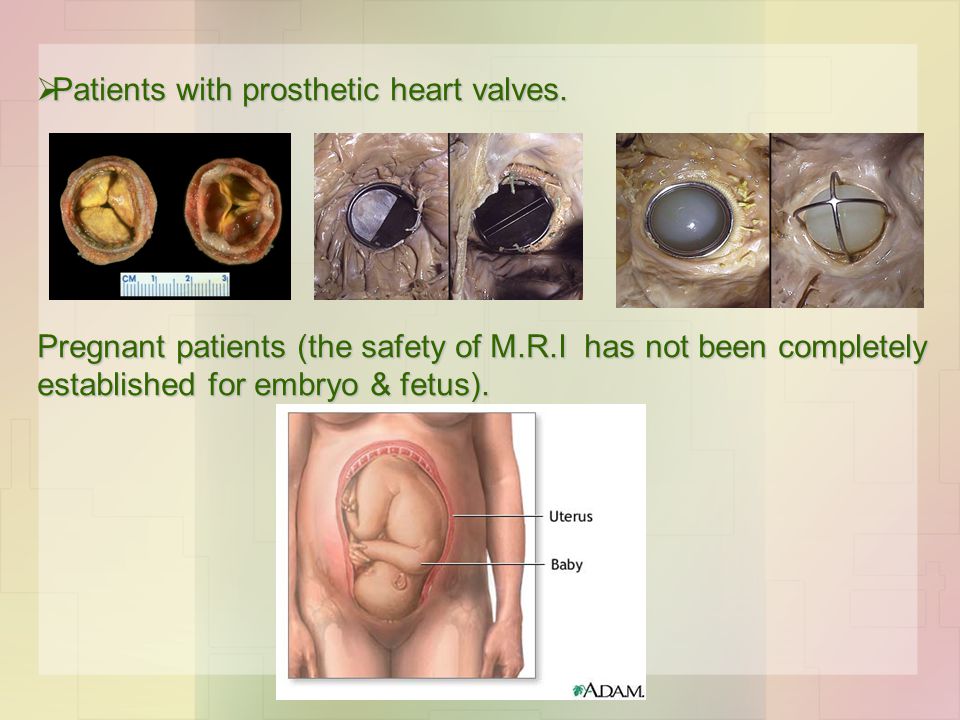 ➢Patients with prosthetic heart valves.

CM 1 2 3

Pregnant patients (the safety of M.R.I has not been completely established for embryo & fetus).

Uterus

Baby

A.D.A.M.